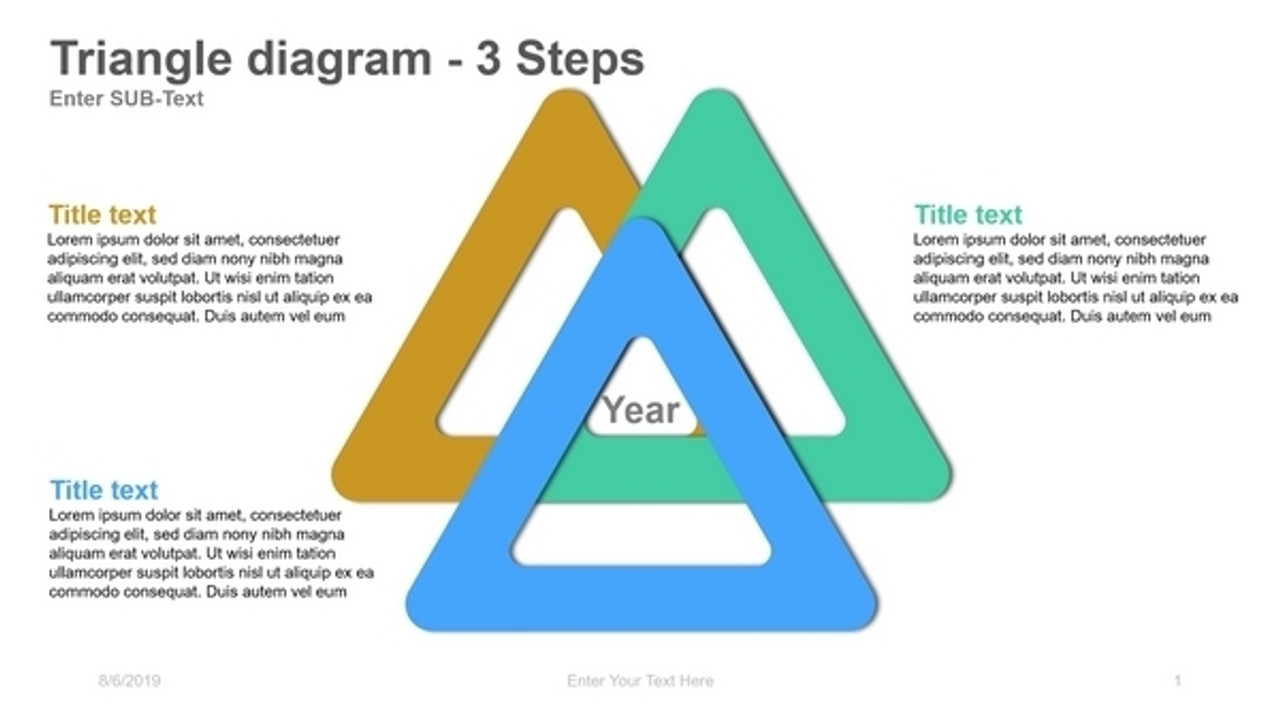 Triangle diagram - 3 Steps
Enter SUB-Text

Title text
Lorem ipsum dolor sit amet, consectetuer adipiscing elit, sed diam nony nibh magna aliquam erat volutpat. Ut wisi enim tation ullamcorper suspit lobortis nisl ut aliquip ex ea commodo consequat. Duis autem vel eum

Title text
Lorem ipsum dolor sit amet, consectetuer adipiscing elit, sed diam nony nibh magna aliquam erat volutpat. Ut wisi enim tation ullamcorper suspit lobortis nisl ut aliquip ex ea commodo consequat. Duis autem vel eum

Year

Title text
Lorem ipsum dolor sit amet, consectetuer adipiscing elit, sed diam nony nibh magna aliquam erat volutpat. Ut wisi enim tation ullamcorper suspit lobortis nisl ut aliquip ex ea commodo consequat. Duis autem vel eum

8/6/2019
Enter Your Text Here
1